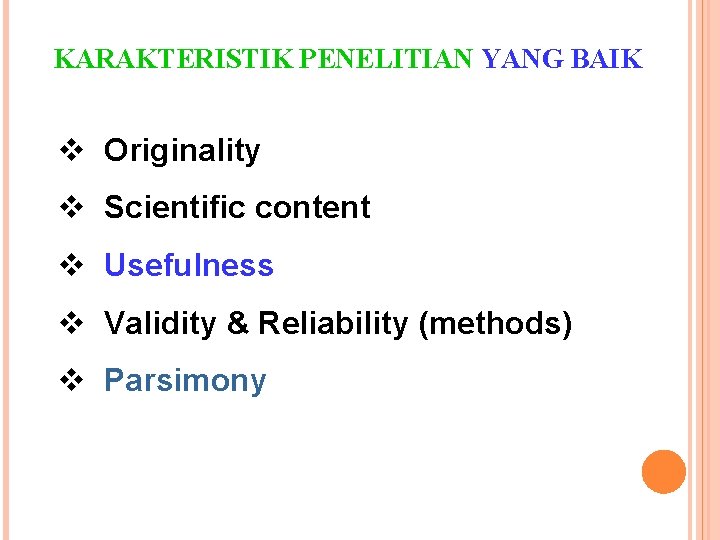 KARAKTERISTIK PENELITIAN YANG BAIK

❖ Originality

❖ Scientific content

❖ Usefulness

❖ Validity & Reliability (methods)

❖ Parsimony